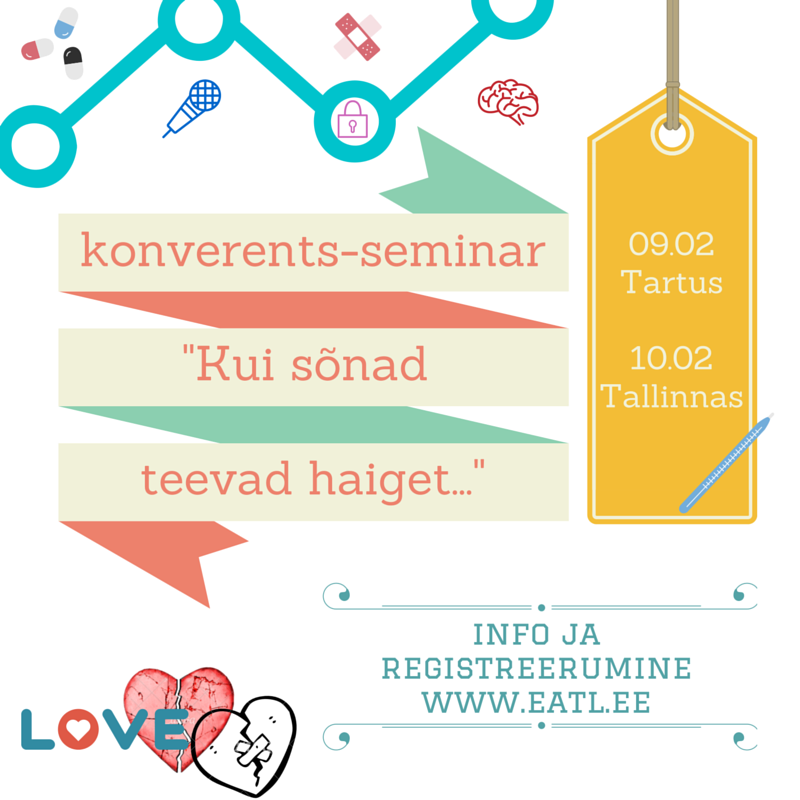 konverents-seminar

"Kui sõnad

teevad haiget..."

09.02
Tartus

10.02
Tallinnas

INFO JA
REGISTREERUMINE
WWW.EATL.EE

LOVE